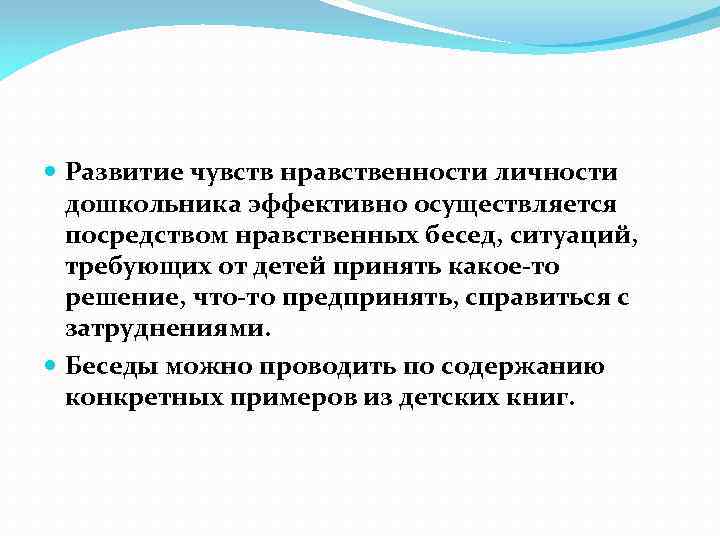 Развитие чувств нравственности личности дошкольника эффективно осуществляется посредством нравственных бесед, ситуаций, требующих от детей принять какое-то решение, что-то предпринять, справиться с затруднениями.

Беседы можно проводить по содержанию конкретных примеров из детских книг.